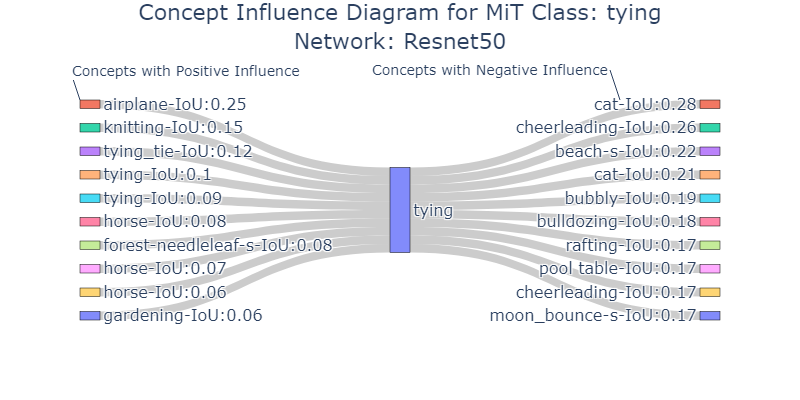 Concept Influence Diagram for MiT Class: tying
Network: Resnet50

Concepts with Positive Influence

airplane-IoU:0.25
knitting-IoU:0.15
tying_tie-IoU:0.12
tying-IoU:0.1
tying-IoU:0.09
horse-IoU:0.08
forest-needleleaf-s-IoU:0.08
horse-IoU:0.07
horse-IoU:0.06
gardening-IoU:0.06

tying

Concepts with Negative Influence

cat-IoU:0.28
cheerleading-IoU:0.26
beach-s-IoU:0.22
cat-IoU:0.21
bubbly-IoU:0.19
bulldozing-IoU:0.18
rafting-IoU:0.17
pool table-IoU:0.17
cheerleading-IoU:0.17
moon_bounce-s-IoU:0.17